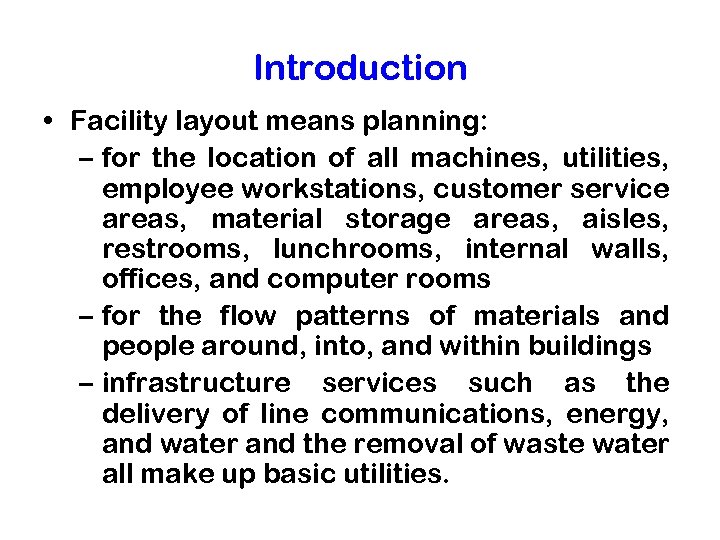 Introduction

• Facility layout means planning:

– for the location of all machines, utilities, employee workstations, customer service areas, material storage areas, aisles, restrooms, lunchrooms, internal walls, offices, and computer rooms

– for the flow patterns of materials and people around, into, and within buildings

– infrastructure services such as the delivery of line communications, energy, and water and the removal of waste water all make up basic utilities.